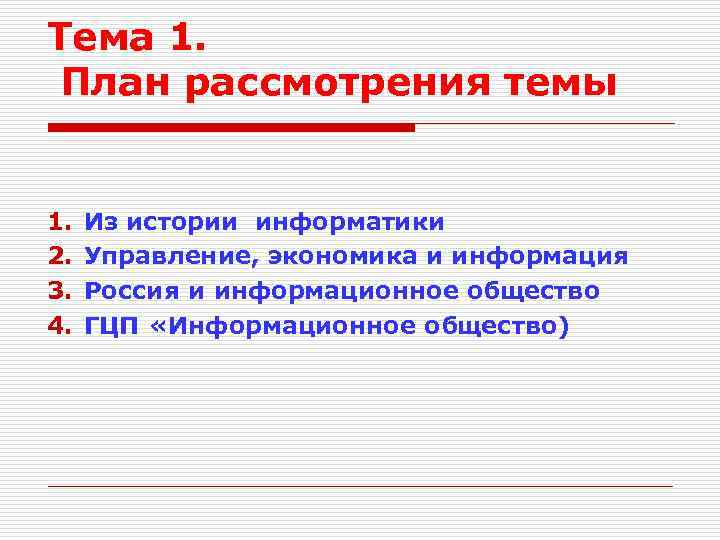 Тема 1.
План рассмотрения темы

1. Из истории информатики
2. Управление, экономика и информация
3. Россия и информационное общество
4. ГЦП «Информационное общество)